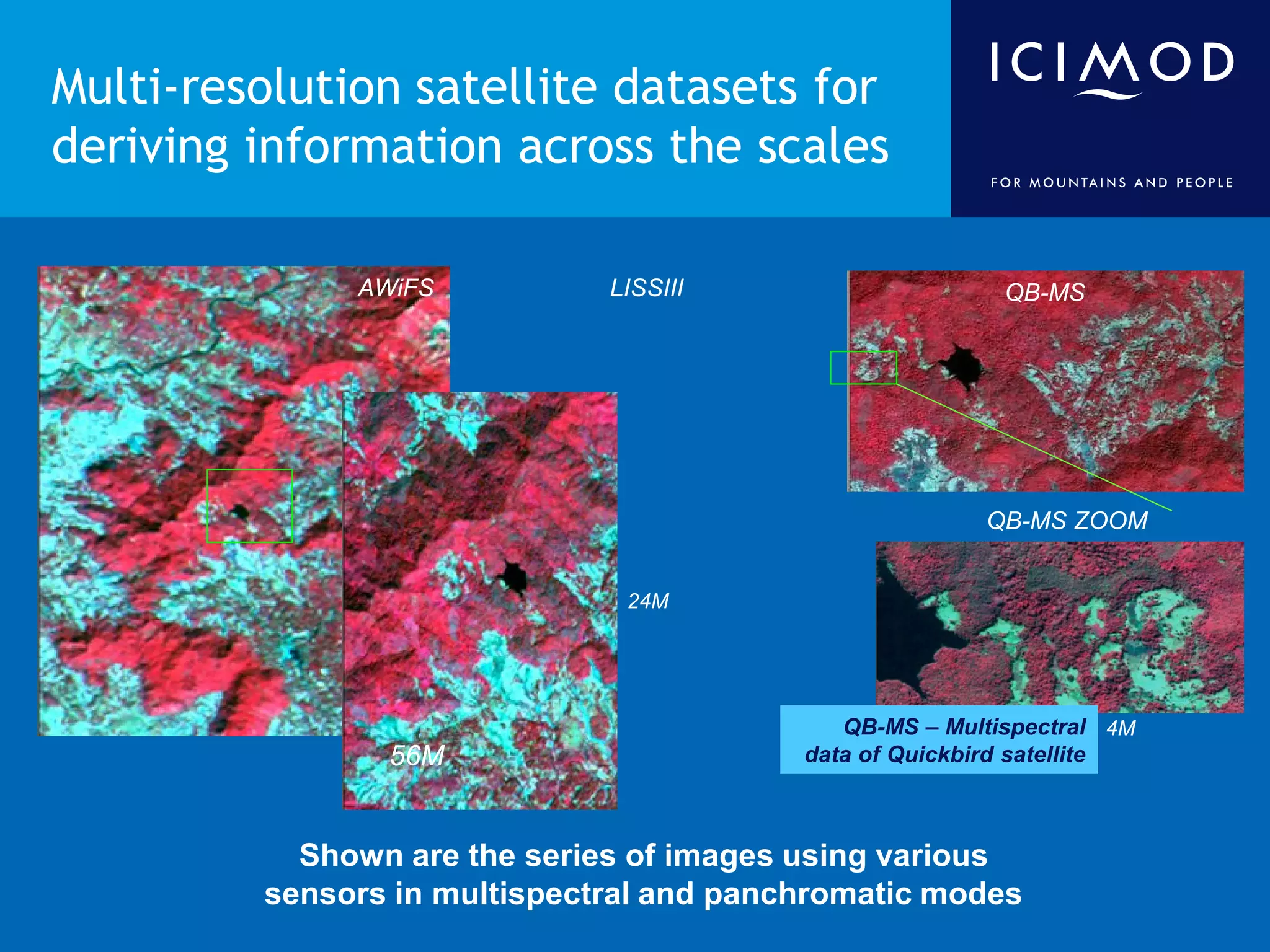 Multi-resolution satellite datasets for deriving information across the scales

ICIMOD

FOR MOUNTAINS AND PEOPLE

AWiFS

LISSIII

QB-MS

QB-MS ZOOM

24M

56M

QB-MS – Multispectral data of Quickbird satellite

4M

Shown are the series of images using various sensors in multispectral and panchromatic modes